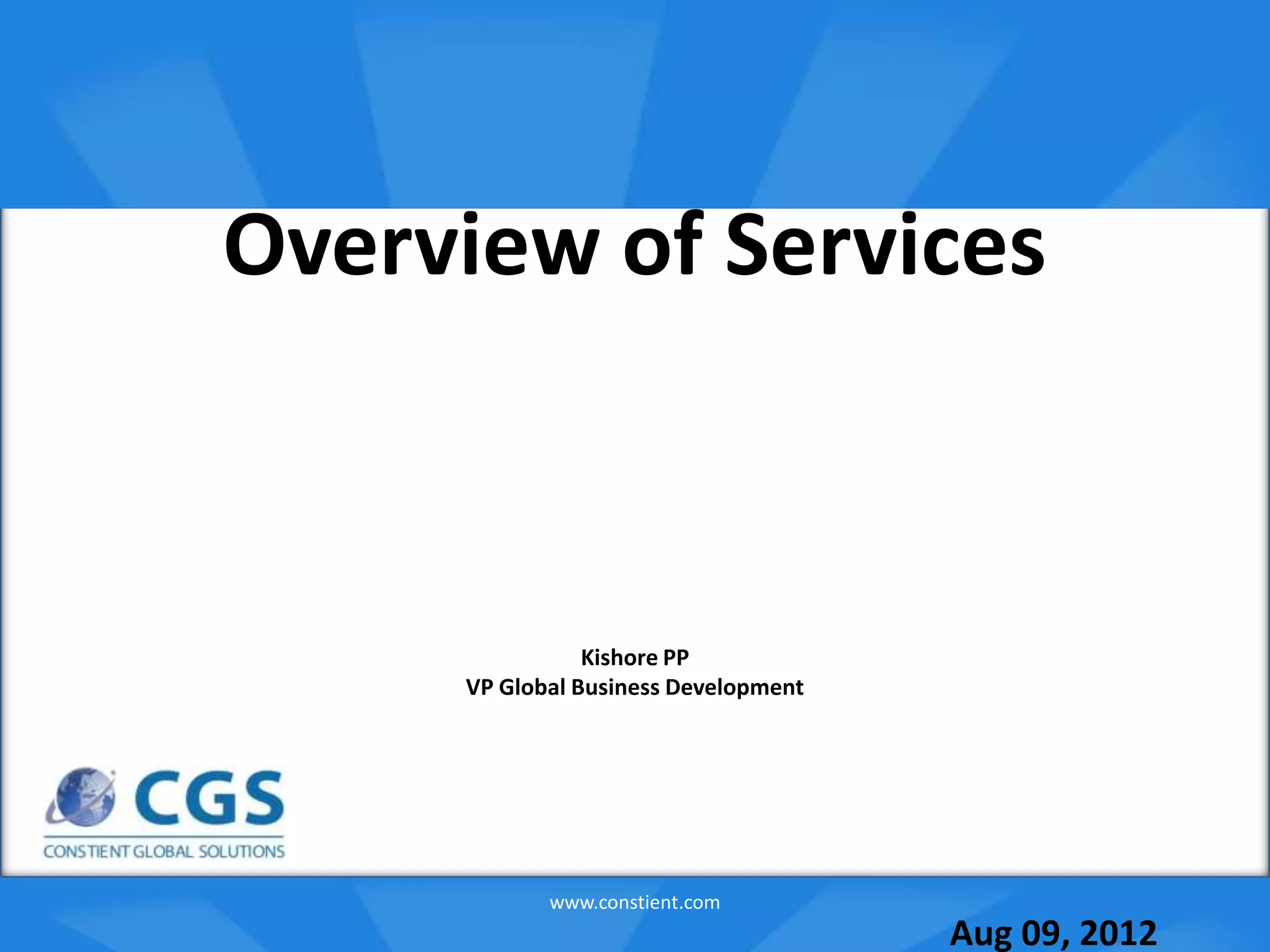 Overview of Services

Kishore PP
VP Global Business Development

CGS
CONSTIENT GLOBAL SOLUTIONS

www.constient.com

Aug 09, 2012